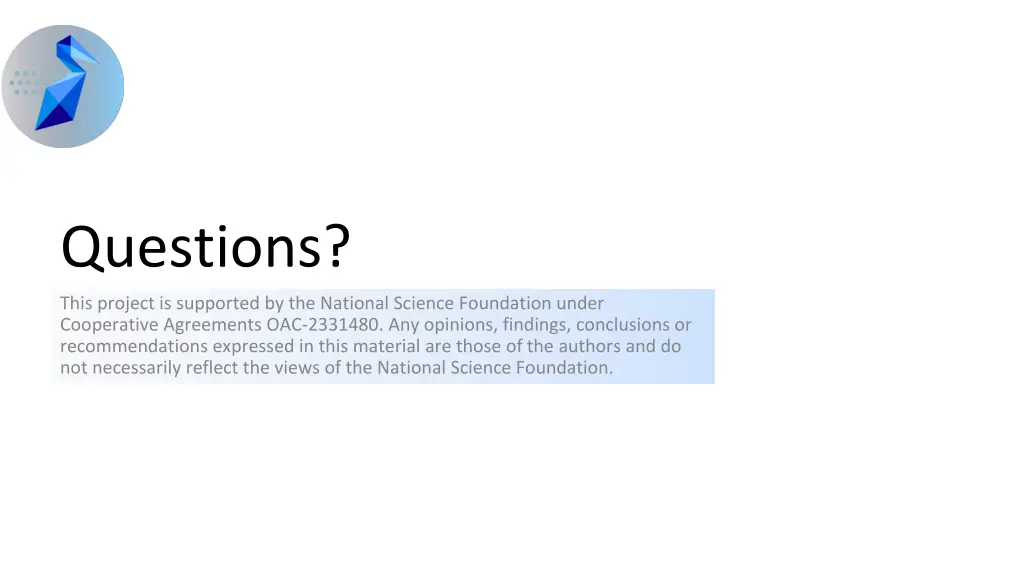 Questions?

This project is supported by the National Science Foundation under Cooperative Agreements OAC-2331480. Any opinions, findings, conclusions or recommendations expressed in this material are those of the authors and do not necessarily reflect the views of the National Science Foundation.